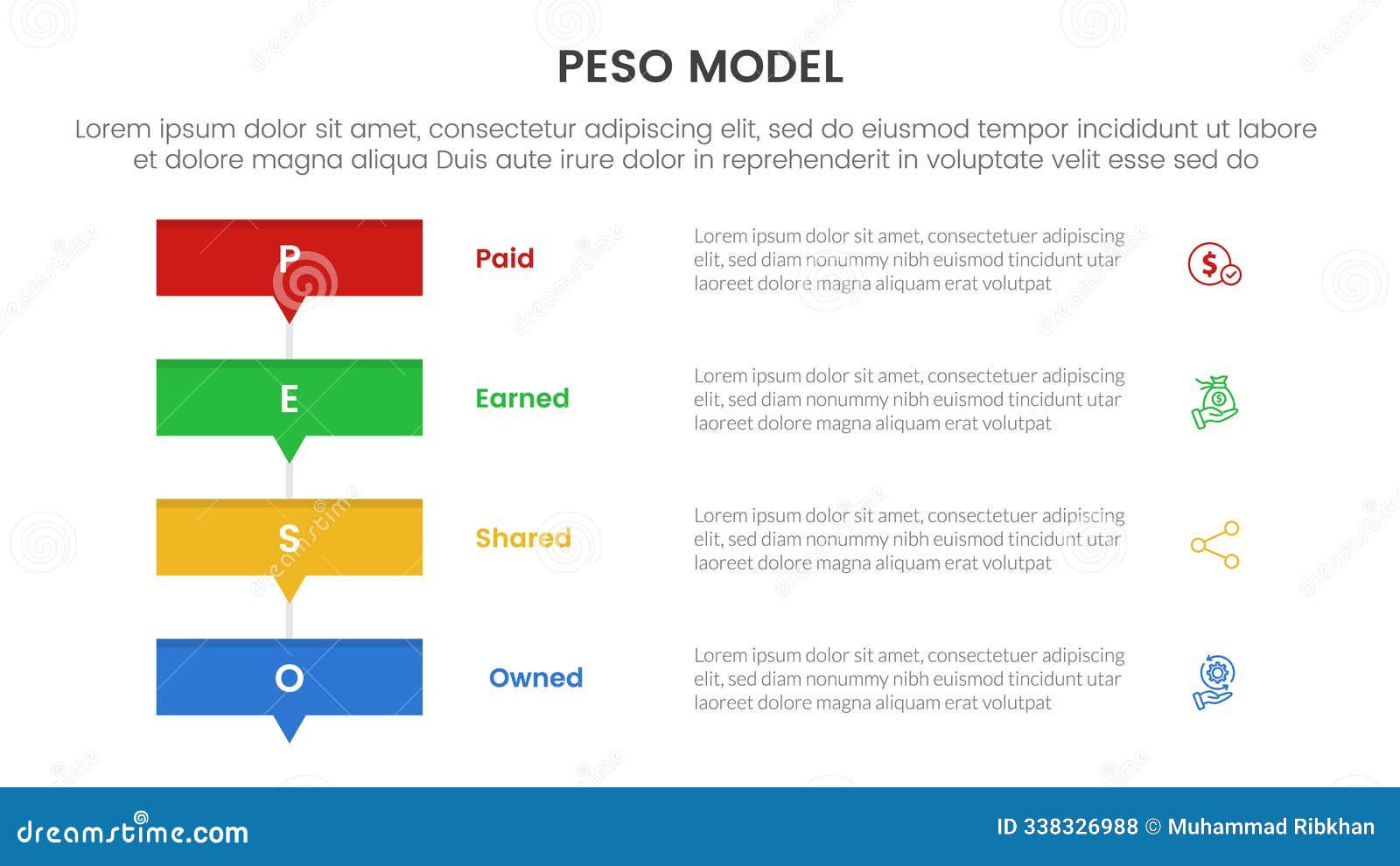 PESO MODEL

Lorem ipsum dolor sit amet, consectetur adipiscing elit, sed do eiusmod tempor incididunt ut labore et dolore magna aliqua Duis aute irure dolor in reprehenderit in voluptate velit esse sed do

P

Paid

Lorem ipsum dolor sit amet, consectetuer adipiscing elit, sed diam nonummy nibh euismod tincidunt utar laoreet dolore magna aliquam erat volutpat

E

Earned

Lorem ipsum dolor sit amet, consectetuer adipiscing elit, sed diam nonummy nibh euismod tincidunt utar laoreet dolore magna aliquam erat volutpat

S

Shared

Lorem ipsum dolor sit amet, consectetuer adipiscing elit, sed diam nonummy nibh euismod tincidunt utar laoreet dolore magna aliquam erat volutpat

O

Owned

Lorem ipsum dolor sit amet, consectetuer adipiscing elit, sed diam nonummy nibh euismod tincidunt utar laoreet dolore magna aliquam erat volutpat

dreamstime.com

ID 338326988 © Muhammad Ribkhan